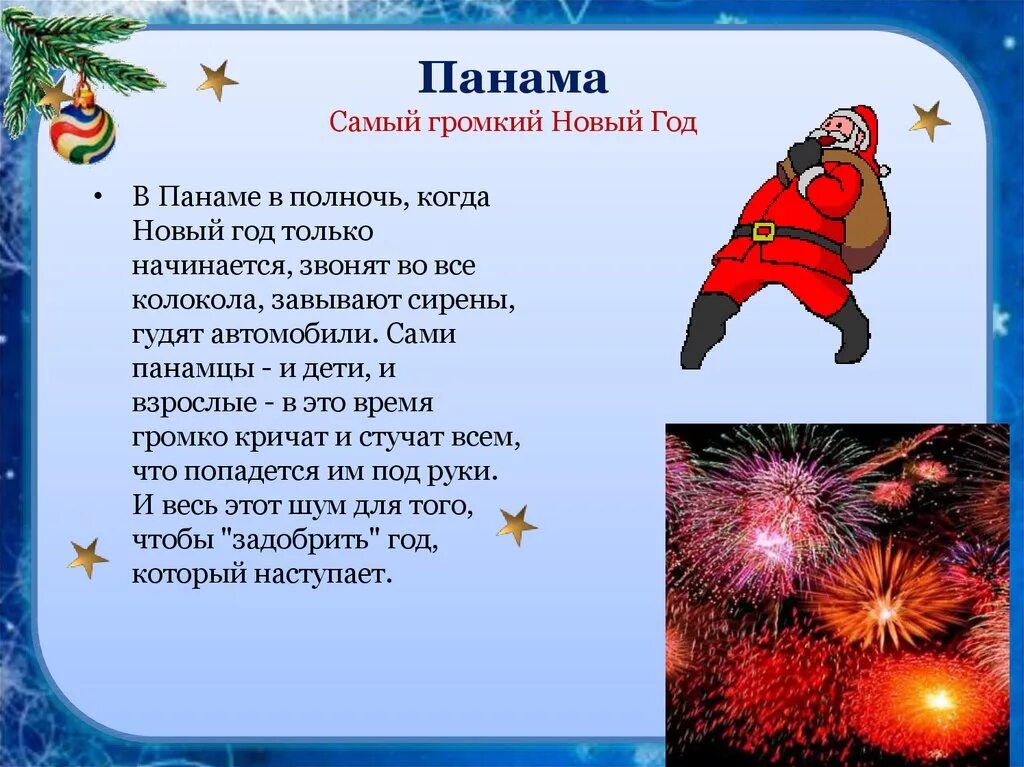 Панама
Самый громкий Новый Год

• В Панаме в полночь, когда Новый год только начинается, звонят во все колокола, завывают сирены, гудят автомобили. Сами панамцы - и дети, и взрослые - в это время громко кричат и стучат всем, что попадется им под руки. И весь этот шум для того, чтобы "задобрить" год, который наступает.